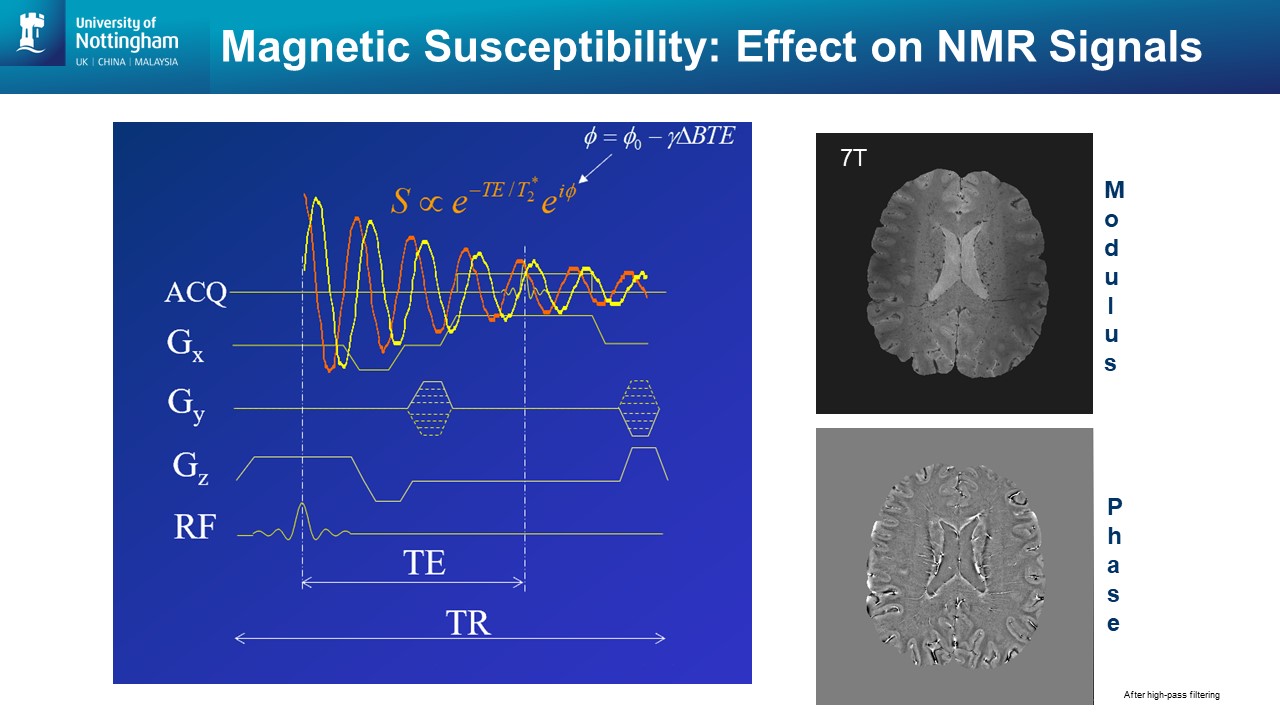 University of Nottingham
UK | CHINA | MALAYSIA

Magnetic Susceptibility: Effect on NMR Signals

$\phi = \phi_0 - \gamma \Delta B TE$

$S \propto e^{-TE/T_2^*} e^{i\phi}$

ACQ

$G_x$

$G_y$

$G_z$

RF

TE

TR

7T

Modulus

Phase

After high-pass filtering